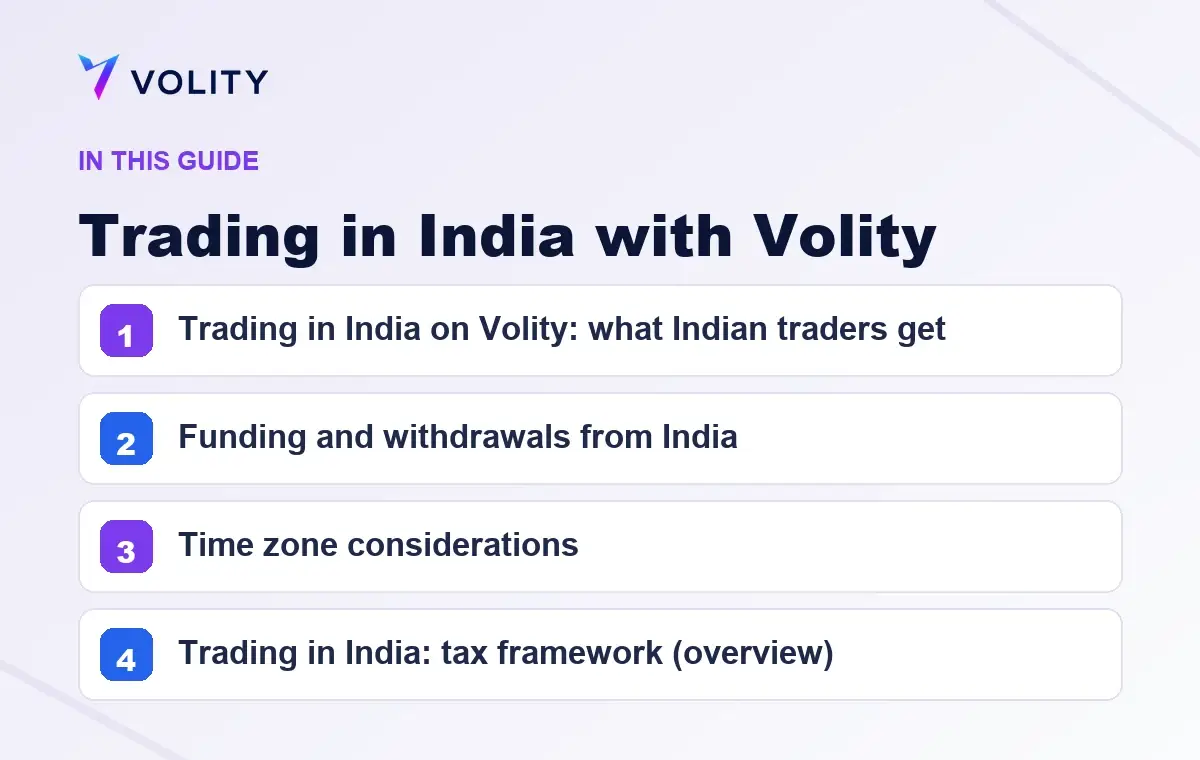 VOLITY

IN THIS GUIDE

Trading in India with Volity

1 Trading in India on Volity: what Indian traders get

2 Funding and withdrawals from India

3 Time zone considerations

4 Trading in India: tax framework (overview)